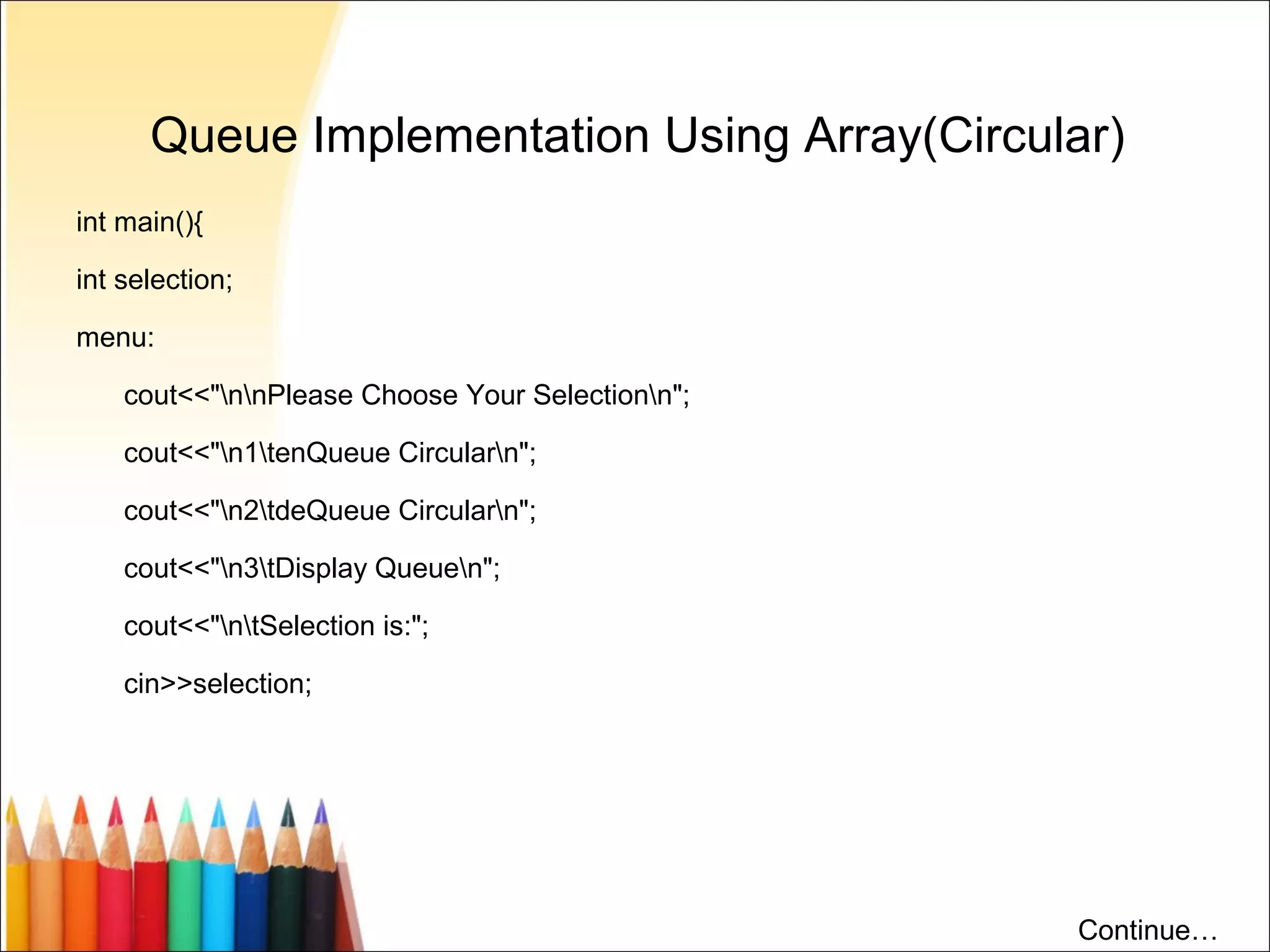 Queue Implementation Using Array(Circular)

int main(){

int selection;

menu:

cout<<"\n\nPlease Choose Your Selection\n";

cout<<"\n1\tenQueue Circular\n";

cout<<"\n2\tdeQueue Circular\n";

cout<<"\n3\tDisplay Queue\n";

cout<<"\n\tSelection is:";

cin>>selection;

Continue…